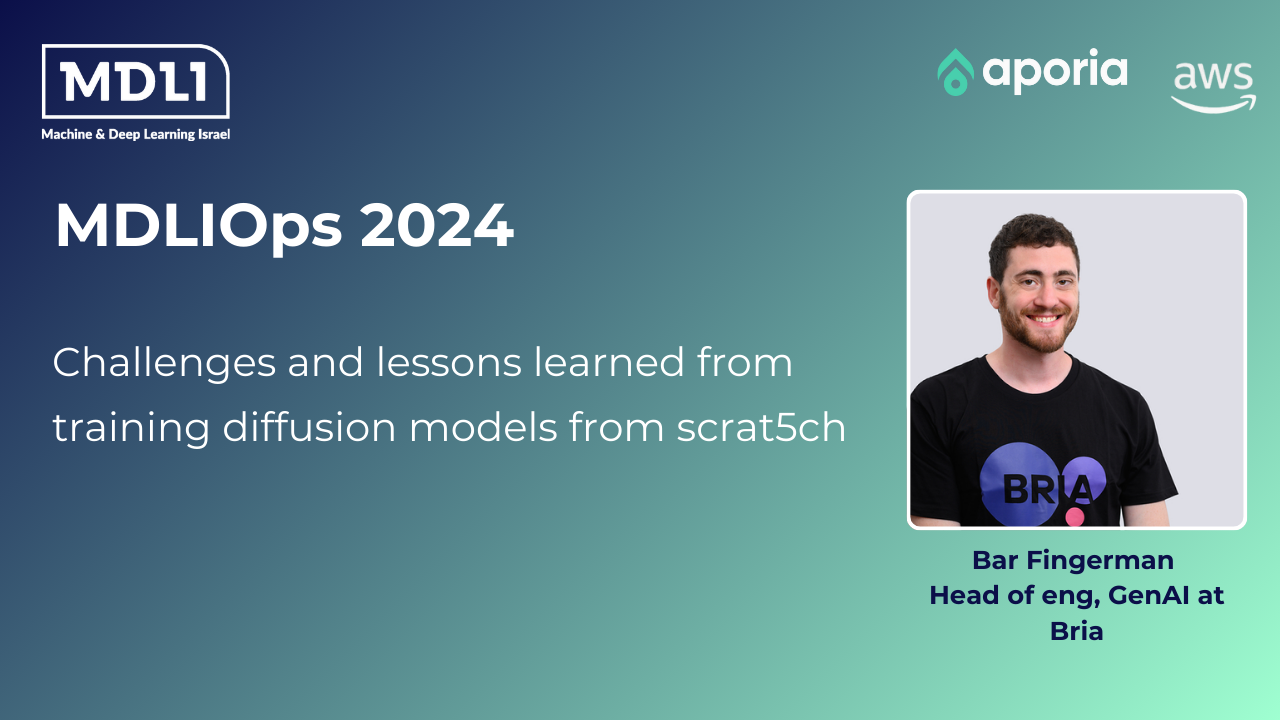 MDLI
Machine & Deep Learning Israel

aporia
aws

MDLIOps 2024

Challenges and lessons learned from training diffusion models from scrat5ch

BRIA

Bar Fingerman
Head of eng, GenAI at Bria